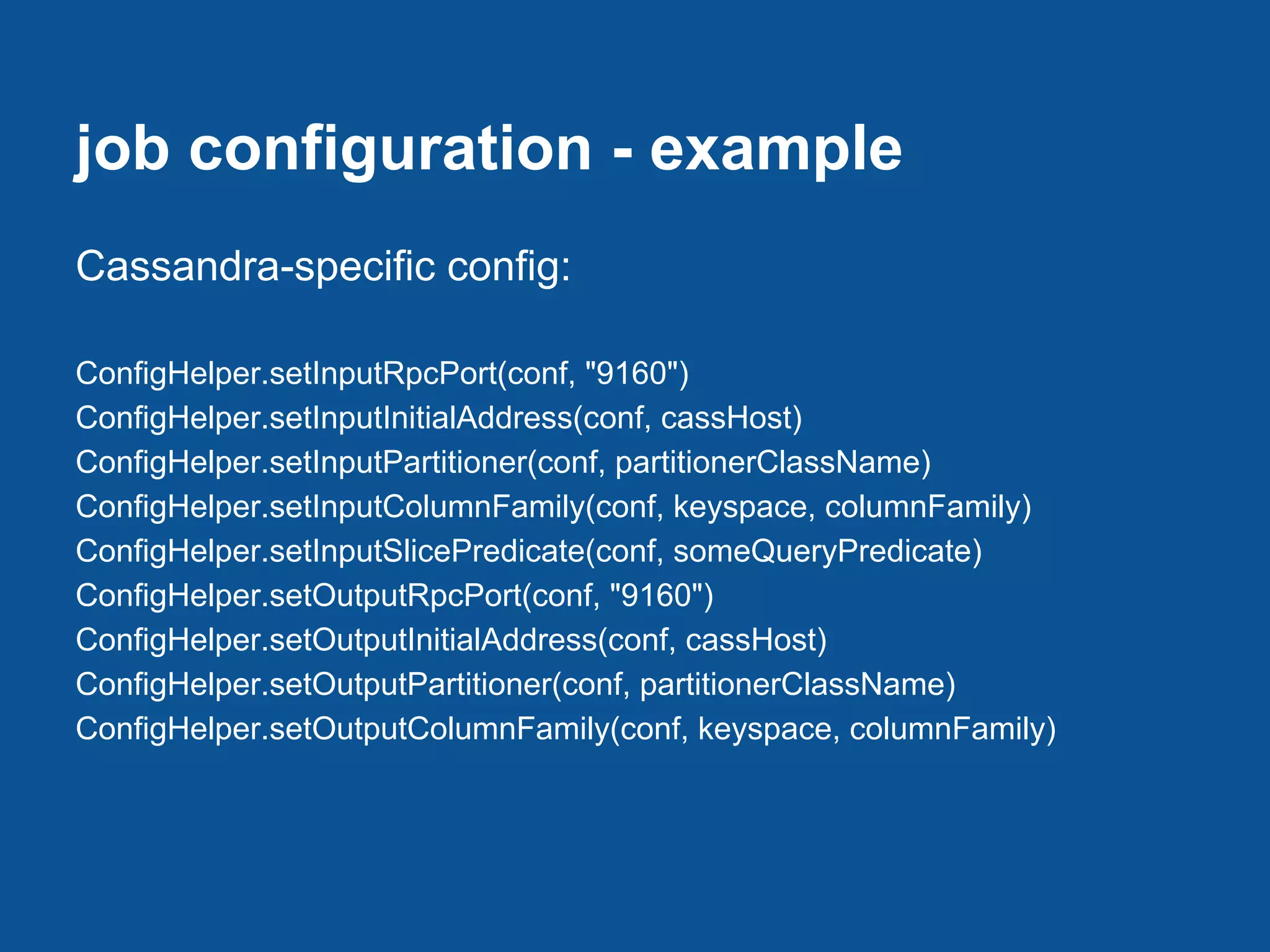 job configuration - example

Cassandra-specific config:

ConfigHelper.setInputRpcPort(conf, "9160")
ConfigHelper.setInputInitialAddress(conf, cassHost)
ConfigHelper.setInputPartitioner(conf, partitionerClassName)
ConfigHelper.setInputColumnFamily(conf, keyspace, columnFamily)
ConfigHelper.setInputSlicePredicate(conf, someQueryPredicate)
ConfigHelper.setOutputRpcPort(conf, "9160")
ConfigHelper.setOutputInitialAddress(conf, cassHost)
ConfigHelper.setOutputPartitioner(conf, partitionerClassName)
ConfigHelper.setOutputColumnFamily(conf, keyspace, columnFamily)